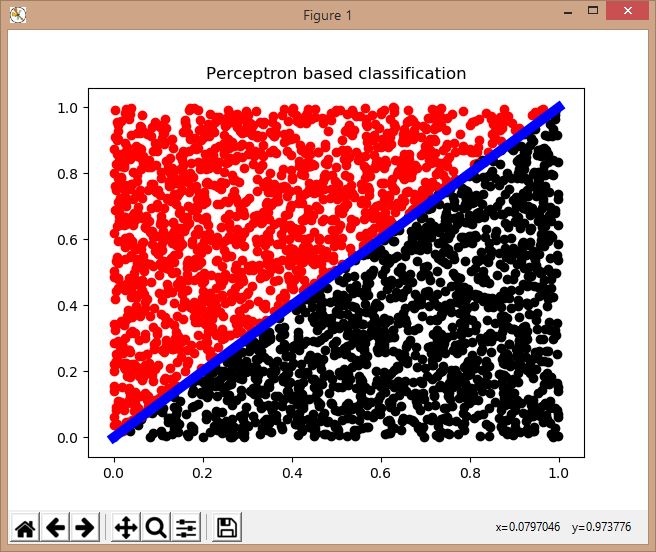 Figure 1

Perceptron based classification

1.0
0.8
0.6
0.4
0.2
0.0

0.0
0.2
0.4
0.6
0.8
1.0

x=0.0797046 y=0.973776